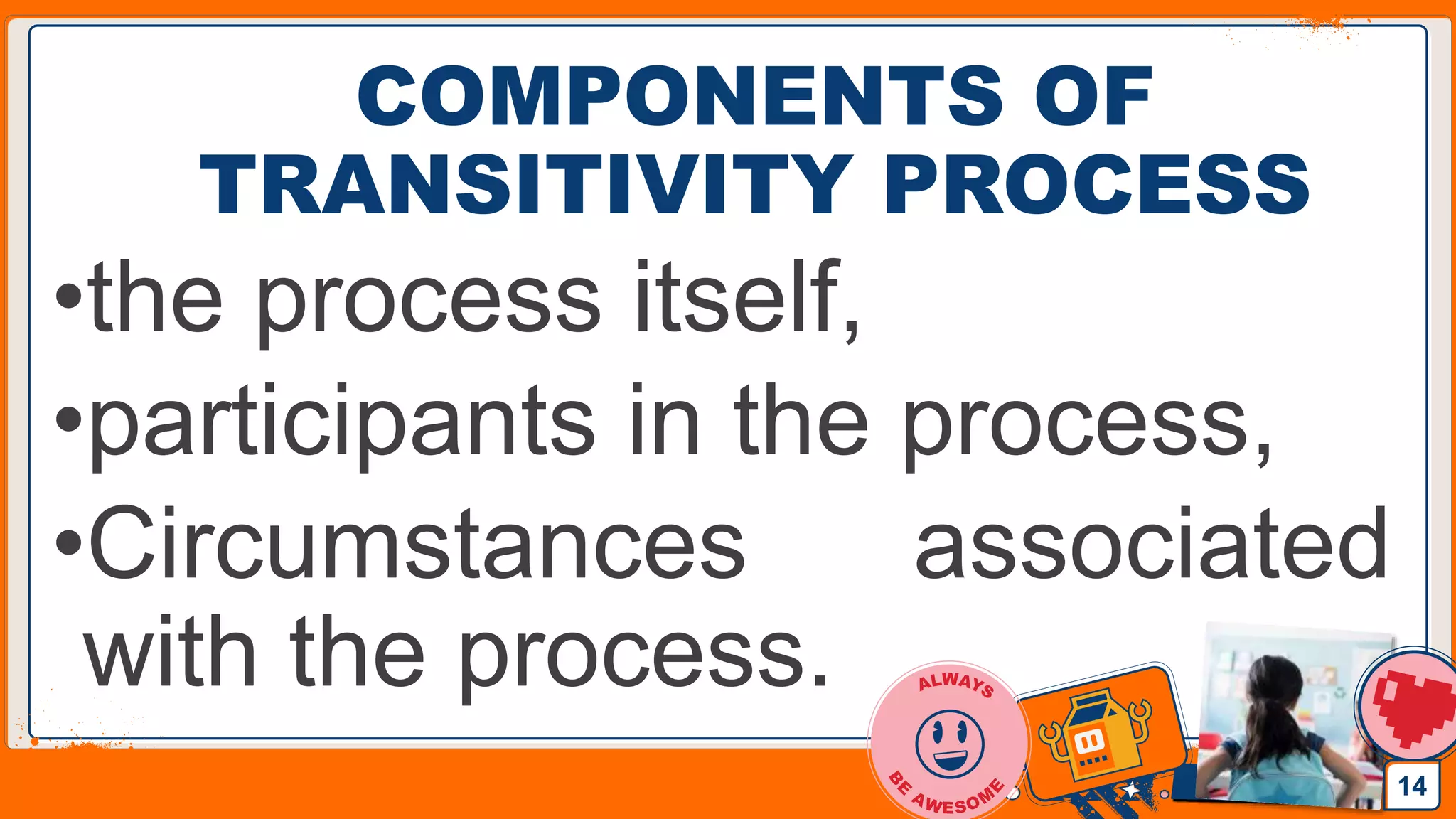 COMPONENTS OF TRANSITIVITY PROCESS

•the process itself,

•participants in the process,

•Circumstances associated with the process.

ALWAYS BE AWESOME

14